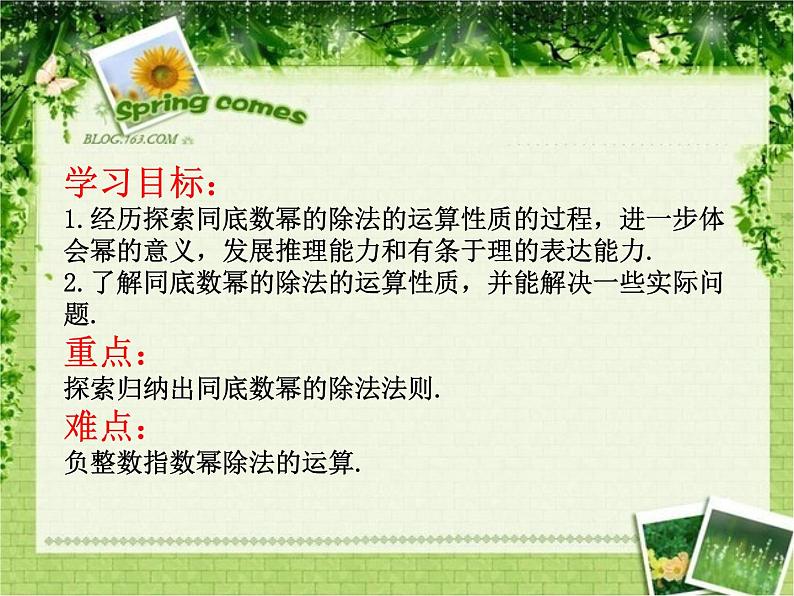 Spring comes
BLOG.163.COM

学习目标：
1.经历探索同底数幂的除法的运算性质的过程，进一步体会幂的意义，发展推理能力和有条于理的表达能力.
2.了解同底数幂的除法的运算性质，并能解决一些实际问题.

重点：
探索归纳出同底数幂的除法法则.

难点：
负整数指数幂除法的运算.